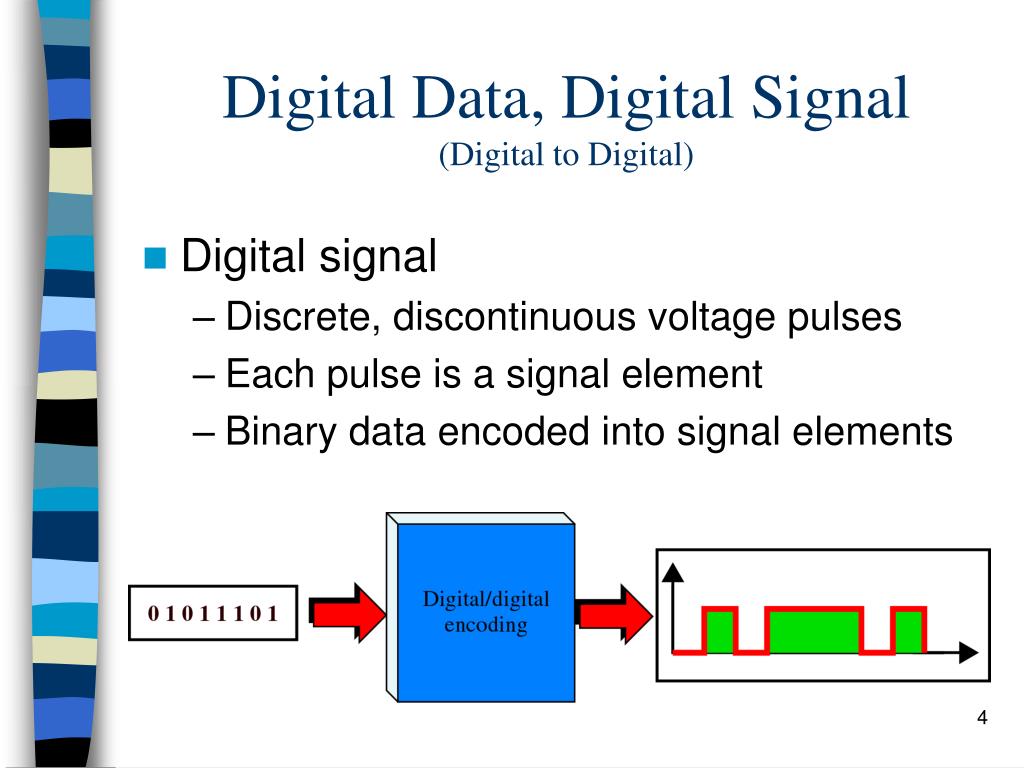 Digital Data, Digital Signal
(Digital to Digital)

Digital signal
– Discrete, discontinuous voltage pulses
– Each pulse is a signal element
– Binary data encoded into signal elements

0 1 0 1 1 1 0 1

Digital/digital encoding

4